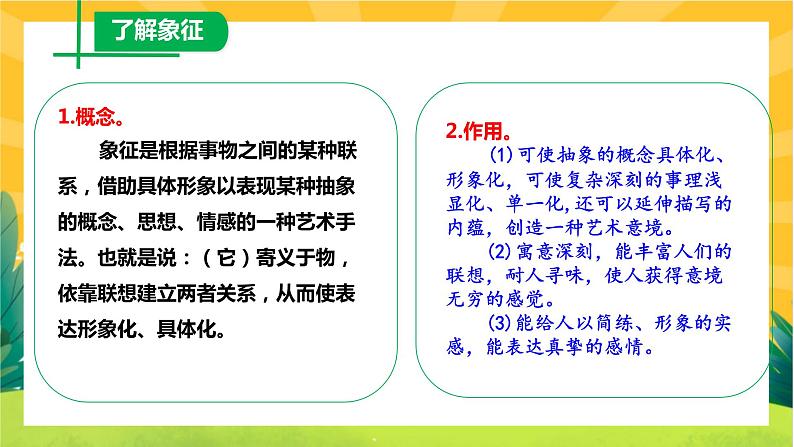 了解象征

1.概念。

象征是根据事物之间的某种联系，借助具体形象以表现某种抽象的概念、思想、情感的一种艺术手法。也就是说：（它）寄义于物，依靠联想建立两者关系，从而使表达形象化、具体化。

2.作用。

(1) 可使抽象的概念具体化、形象化，可使复杂深刻的事理浅显化、单一化,还可以延伸描写的内蕴，创造一种艺术意境。

(2) 寓意深刻，能丰富人们的联想，耐人寻味，使人获得意境无穷的感觉。

(3) 能给人以简练、形象的实感，能表达真挚的感情。